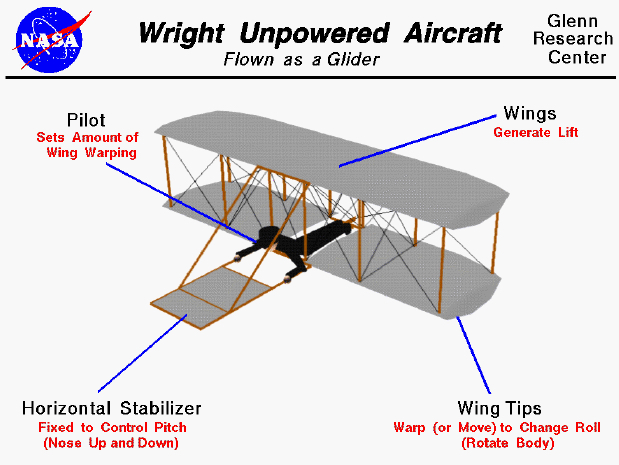 NASA

Wright Unpowered Aircraft
Flown as a Glider

Glenn Research Center

Pilot
Sets Amount of Wing Warping

Wings
Generate Lift

Horizontal Stabilizer
Fixed to Control Pitch (Nose Up and Down)

Wing Tips
Warp (or Move) to Change Roll (Rotate Body)